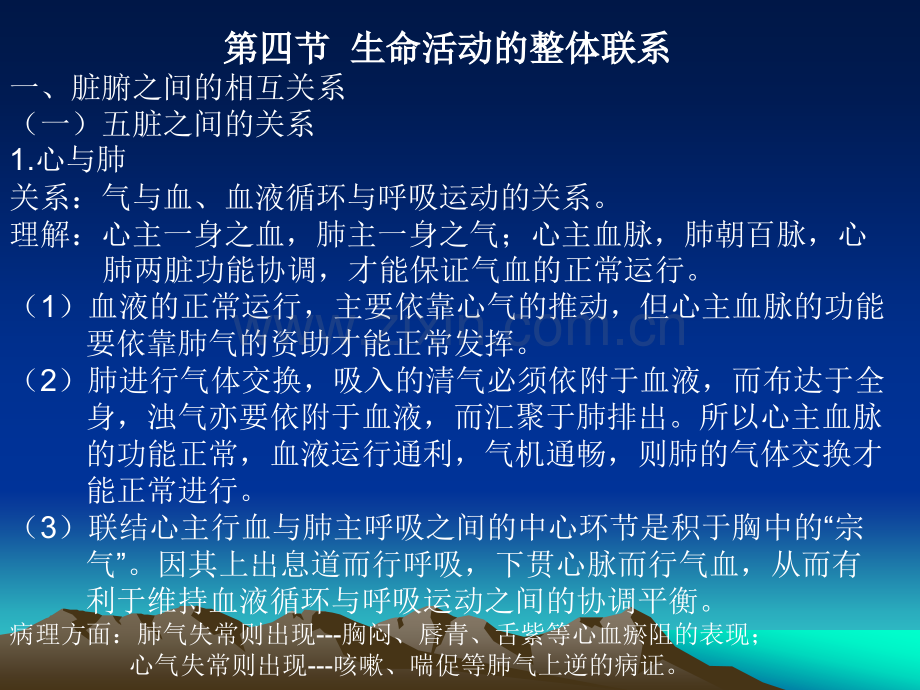 第四节 生命活动的整体联系

一、脏腑之间的相互关系

（一）五脏之间的关系

1.心与肺

关系：气与血、血液循环与呼吸运动的关系。

理解：心主一身之血，肺主一身之气；心主血脉，肺朝百脉，心肺两脏功能协调，才能保证气血的正常运行。

（1）血液的正常运行，主要依靠心气的推动，但心主血脉的功能要依靠肺气的资助才能正常发挥。

（2）肺进行气体交换，吸入的清气必须依附于血液，而布达于全身，浊气亦要依附于血液，而汇聚于肺排出。所以心主血脉的功能正常，血液运行通利，气机通畅，则肺的气体交换才能正常进行。

（3）联结心主行血与肺主呼吸之间的中心环节是积于胸中的“宗气”。因其上出息道而行呼吸，下贯心脉而行气血，从而有利于维持血液循环与呼吸运动之间的协调平衡。

病理方面：肺气失常则出现---胸闷、唇青、舌紫等心血瘀阻的表现；
心气失常则出现---咳嗽、喘促等肺气上逆的病证。